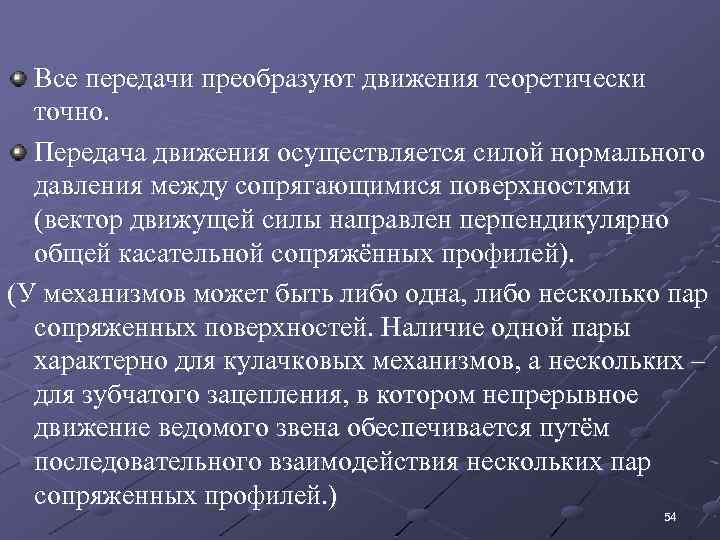 Все передачи преобразуют движения теоретически точно.

Передача движения осуществляется силой нормального давления между сопрягающимися поверхностями (вектор движущей силы направлен перпендикулярно общей касательной сопряжённых профилей).

(У механизмов может быть либо одна, либо несколько пар сопряженных поверхностей. Наличие одной пары характерно для кулачковых механизмов, а нескольких – для зубчатого зацепления, в котором непрерывное движение ведомого звена обеспечивается путём последовательного взаимодействия нескольких пар сопряженных профилей.)

54